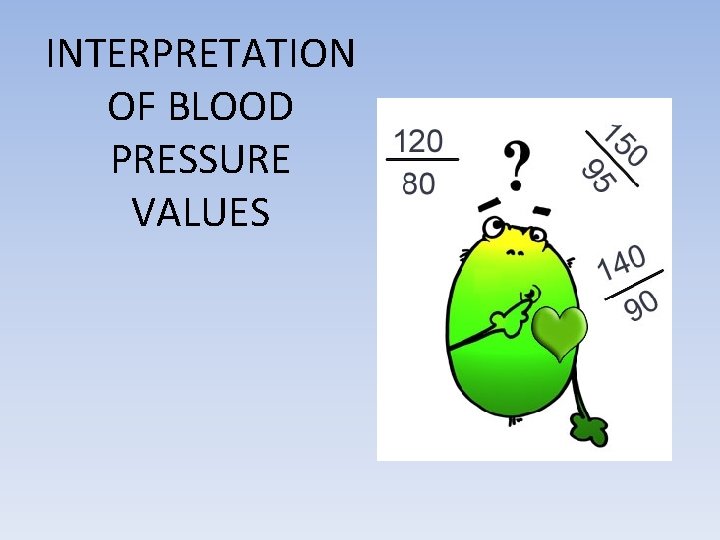 INTERPRETATION OF BLOOD PRESSURE VALUES

$\frac{120}{80}$

?

$\frac{150}{95}$

$\frac{140}{90}$